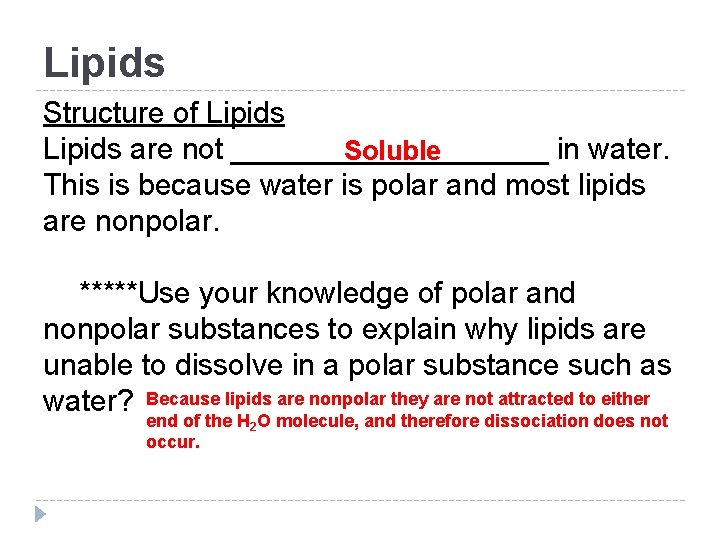 Lipids

Structure of Lipids
Lipids are not ______Soluble______ in water. This is because water is polar and most lipids are nonpolar.

*****Use your knowledge of polar and nonpolar substances to explain why lipids are unable to dissolve in a polar substance such as water? Because lipids are nonpolar they are not attracted to either end of the $H_2O$ molecule, and therefore dissociation does not occur.